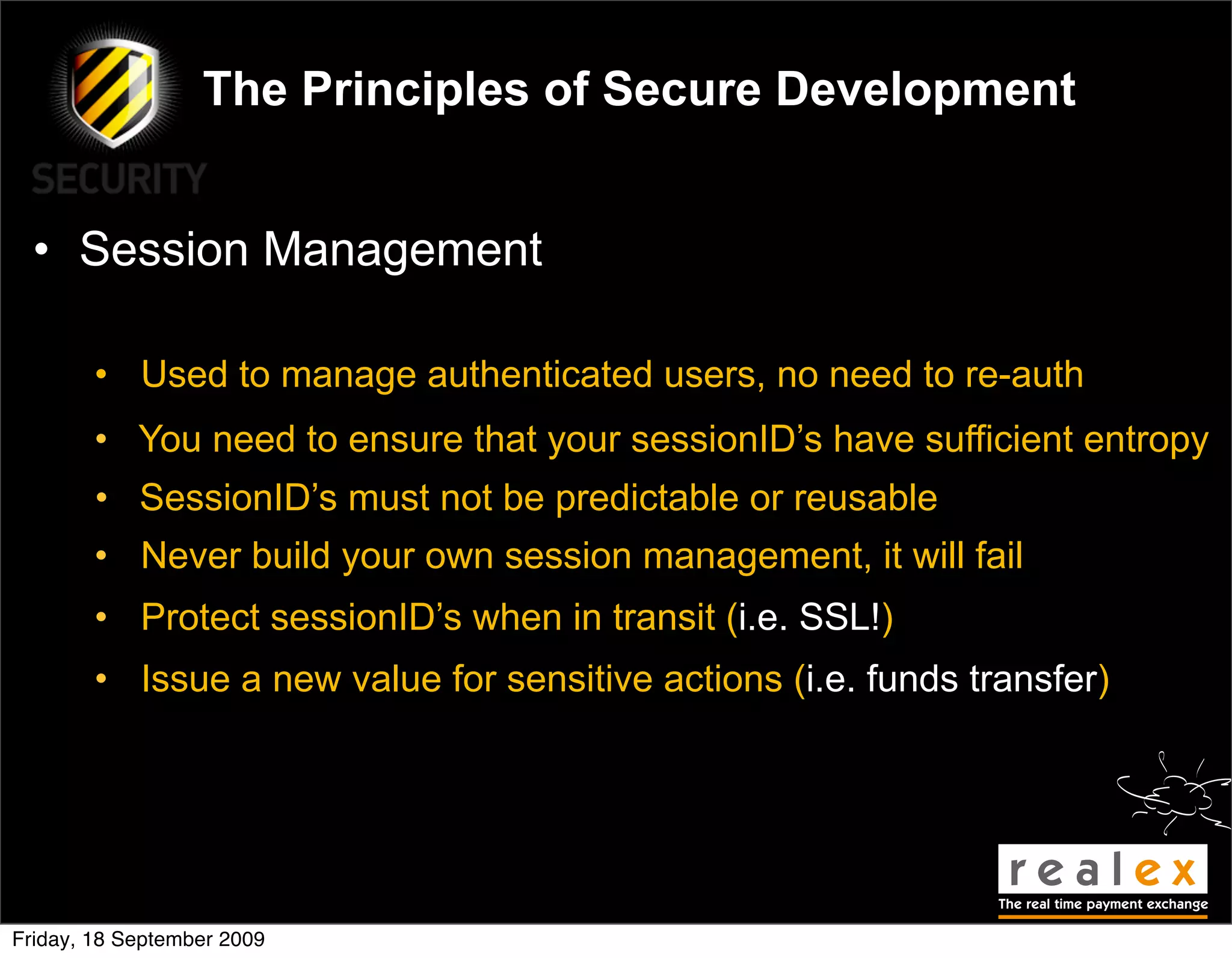 SECURITY

The Principles of Secure Development

• Session Management

• Used to manage authenticated users, no need to re-auth
• You need to ensure that your sessionID’s have sufficient entropy
• SessionID’s must not be predictable or reusable
• Never build your own session management, it will fail
• Protect sessionID’s when in transit (i.e. SSL!)
• Issue a new value for sensitive actions (i.e. funds transfer)

realex
The real time payment exchange

Friday, 18 September 2009